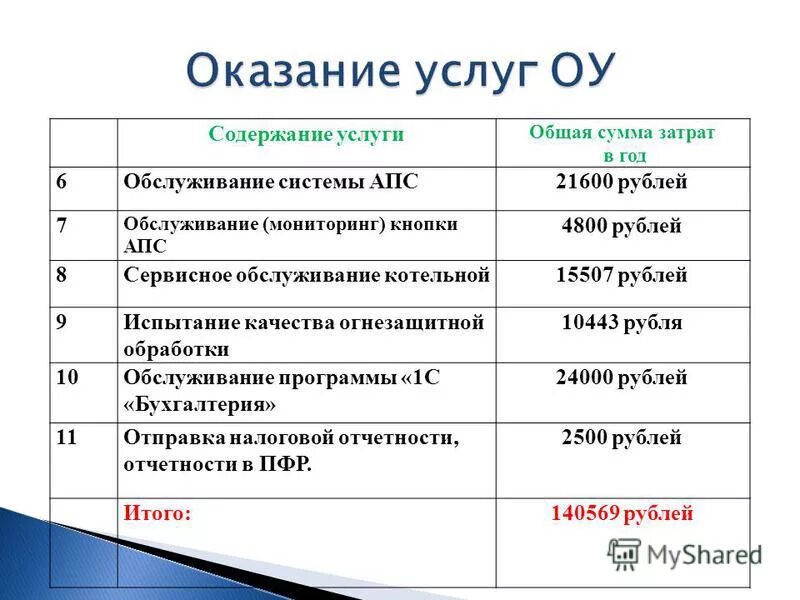 Оказание услуг ОУ

| | Содержание услуги | Общая сумма затрат в год |
|---|---|---|
| 6 | Обслуживание системы АПС | 21600 рублей |
| 7 | Обслуживание (мониторинг) кнопки АПС | 4800 рублей |
| 8 | Сервисное обслуживание котельной | 15507 рублей |
| 9 | Испытание качества огнезащитной обработки | 10443 рубля |
| 10 | Обслуживание программы «1С «Бухгалтерия» | 24000 рублей |
| 11 | Отправка налоговой отчетности, отчетности в ПФР. | 2500 рублей |
| | Итого: | 140569 рублей |

MyShared